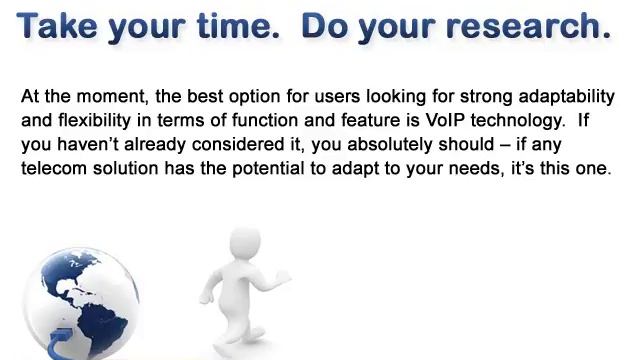 Take your time. Do your research.

At the moment, the best option for users looking for strong adaptability and flexibility in terms of function and feature is VoIP technology. If you haven't already considered it, you absolutely should – if any telecom solution has the potential to adapt to your needs, it's this one.